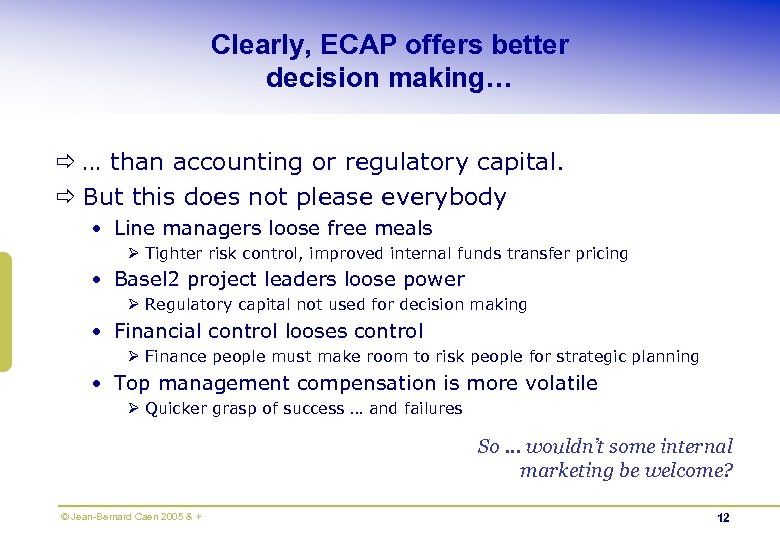 Clearly, ECAP offers better decision making…

⇨ … than accounting or regulatory capital.

⇨ But this does not please everybody

• Line managers loose free meals

➢ Tighter risk control, improved internal funds transfer pricing

• Basel2 project leaders loose power

➢ Regulatory capital not used for decision making

• Financial control looses control

➢ Finance people must make room to risk people for strategic planning

• Top management compensation is more volatile

➢ Quicker grasp of success … and failures

So … wouldn't some internal marketing be welcome?

© Jean-Bernard Caen 2005 & +

12